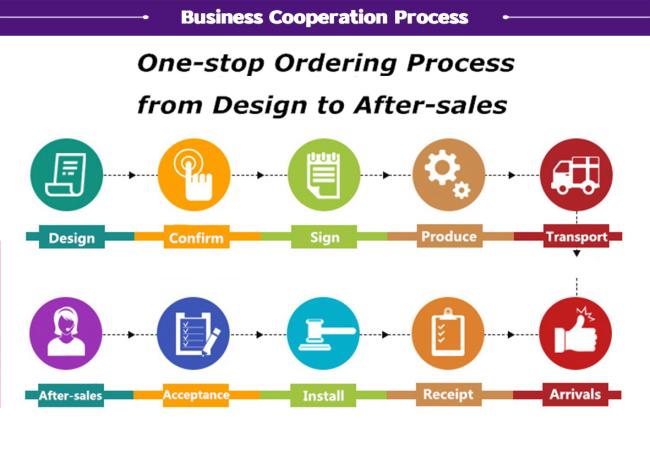 Business Cooperation Process

One-stop Ordering Process from Design to After-sales

Design
Confirm
Sign
Produce
Transport

After-sales
Acceptance
Install
Receipt
Arrivals